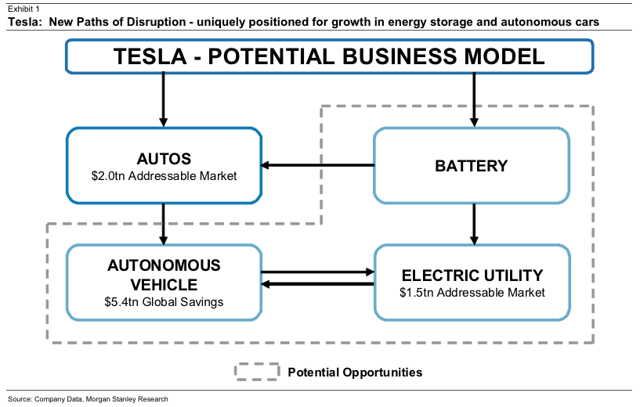 Exhibit 1

Tesla: New Paths of Disruption - uniquely positioned for growth in energy storage and autonomous cars

TESLA - POTENTIAL BUSINESS MODEL

AUTOS
\$2.0tn Addressable Market

BATTERY

AUTONOMOUS VEHICLE
\$5.4tn Global Savings

ELECTRIC UTILITY
\$1.5tn Addressable Market

Potential Opportunities

Source: Company Data, Morgan Stanley Research